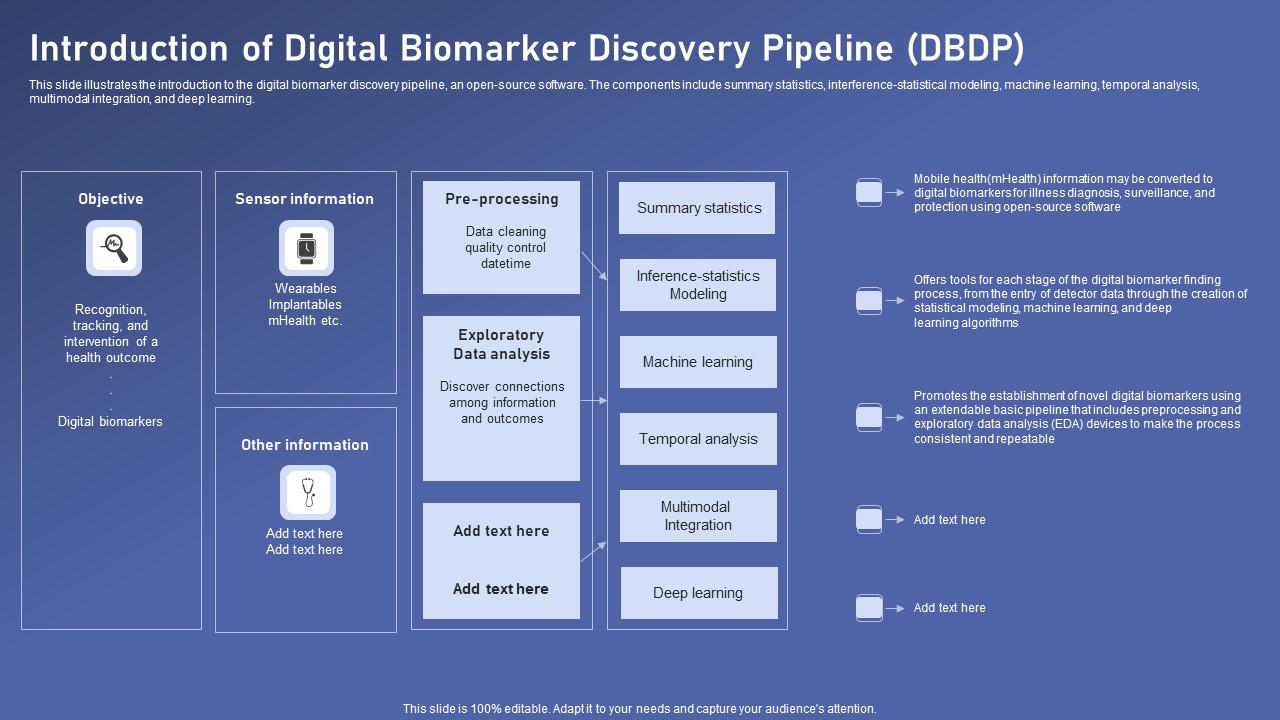 Introduction of Digital Biomarker Discovery Pipeline (DBDP)

This slide illustrates the introduction to the digital biomarker discovery pipeline, an open-source software. The components include summary statistics, interference-statistical modeling, machine learning, temporal analysis, multimodal integration, and deep learning.

Objective

Recognition, tracking, and intervention of a health outcome
.
.
.
Digital biomarkers

Sensor information

Wearables
Implantables
mHealth etc.

Other information

Add text here
Add text here

Pre-processing

Data cleaning
quality control
datetime

Exploratory Data analysis

Discover connections among information and outcomes

Add text here

Add text here

Summary statistics

Inference-statistics Modeling

Machine learning

Temporal analysis

Multimodal Integration

Deep learning

Mobile health(mHealth) information may be converted to digital biomarkers for illness diagnosis, surveillance, and protection using open-source software

Offers tools for each stage of the digital biomarker finding process, from the entry of detector data through the creation of statistical modeling, machine learning, and deep learning algorithms

Promotes the establishment of novel digital biomarkers using an extendable basic pipeline that includes preprocessing and exploratory data analysis (EDA) devices to make the process consistent and repeatable

Add text here

Add text here

This slide is 100% editable. Adapt it to your needs and capture your audience's attention.